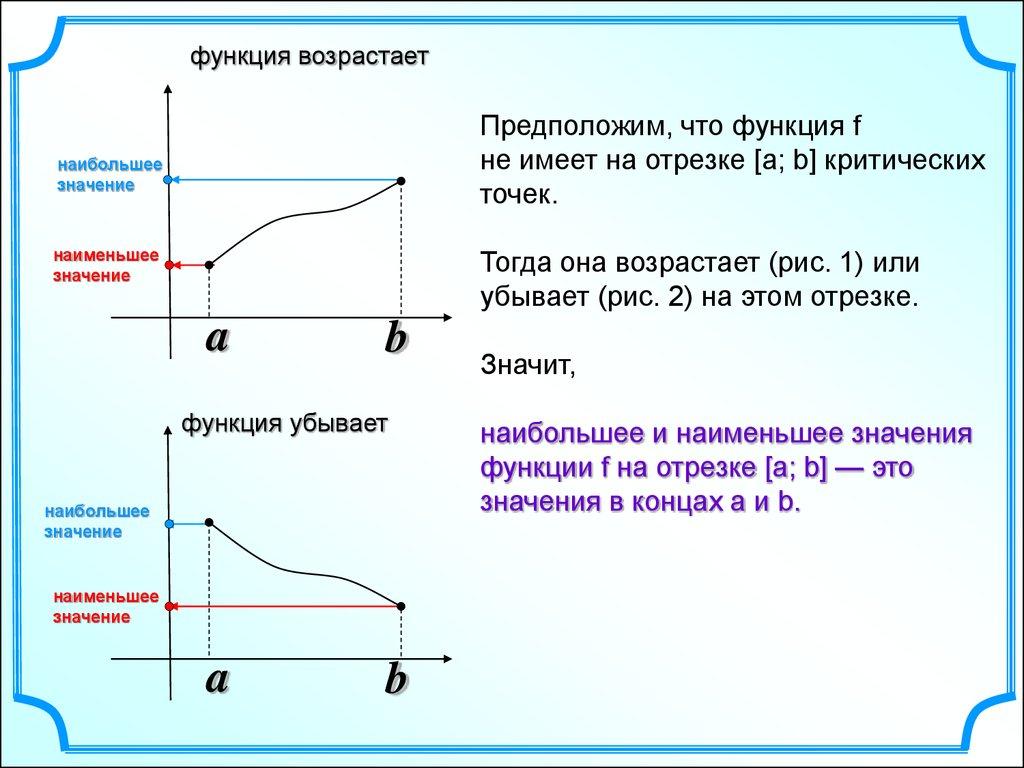 функция возрастает

наибольшее значение

наименьшее значение

a

b

функция убывает

наибольшее значение

наименьшее значение

a

b

Предположим, что функция f не имеет на отрезке [a; b] критических точек.

Тогда она возрастает (рис. 1) или убывает (рис. 2) на этом отрезке.

Значит,

наибольшее и наименьшее значения функции f на отрезке [a; b] — это значения в концах a и b.